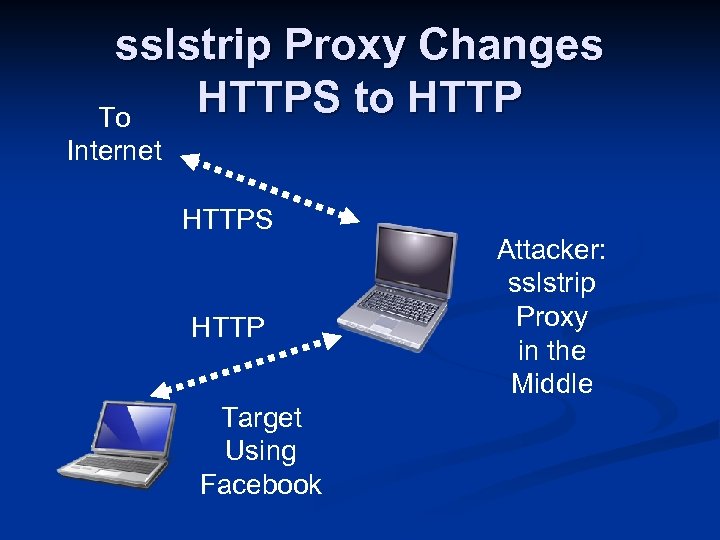 sslstrip Proxy Changes HTTPS to HTTP

To Internet

HTTPS

Attacker: sslstrip Proxy in the Middle

HTTP

Target Using Facebook